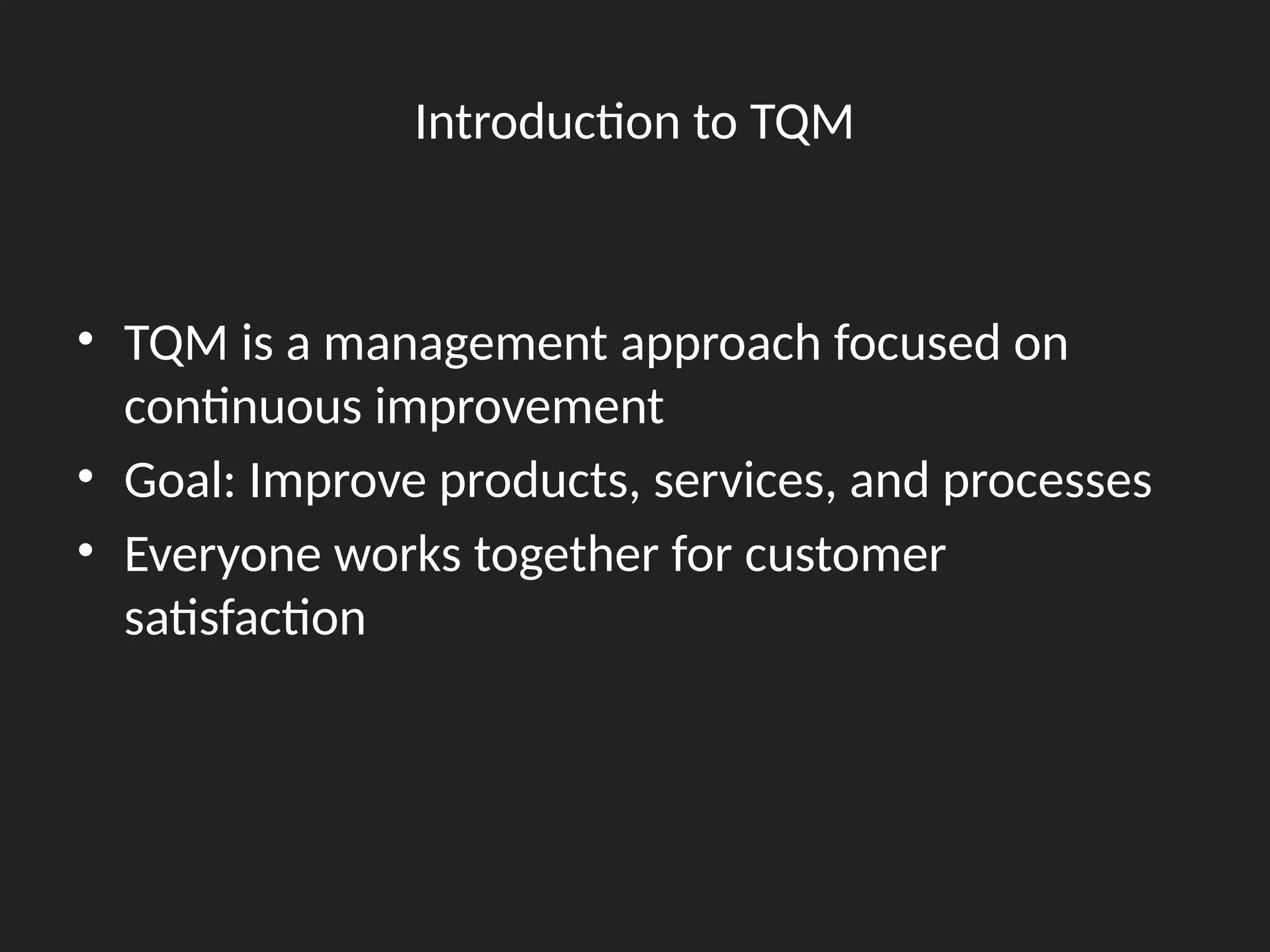 Introduction to TQM

• TQM is a management approach focused on continuous improvement
• Goal: Improve products, services, and processes
• Everyone works together for customer satisfaction